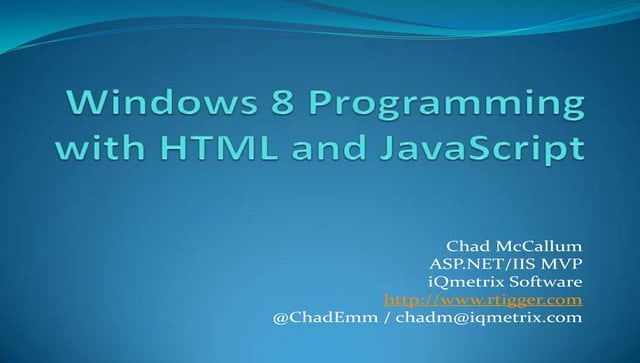 Windows 8 Programming with HTML and JavaScript

Chad McCallum
ASP.NET/IIS MVP
iQmetrix Software
http://www.rtigger.com
@ChadEmm / chadm@iqmetrix.com